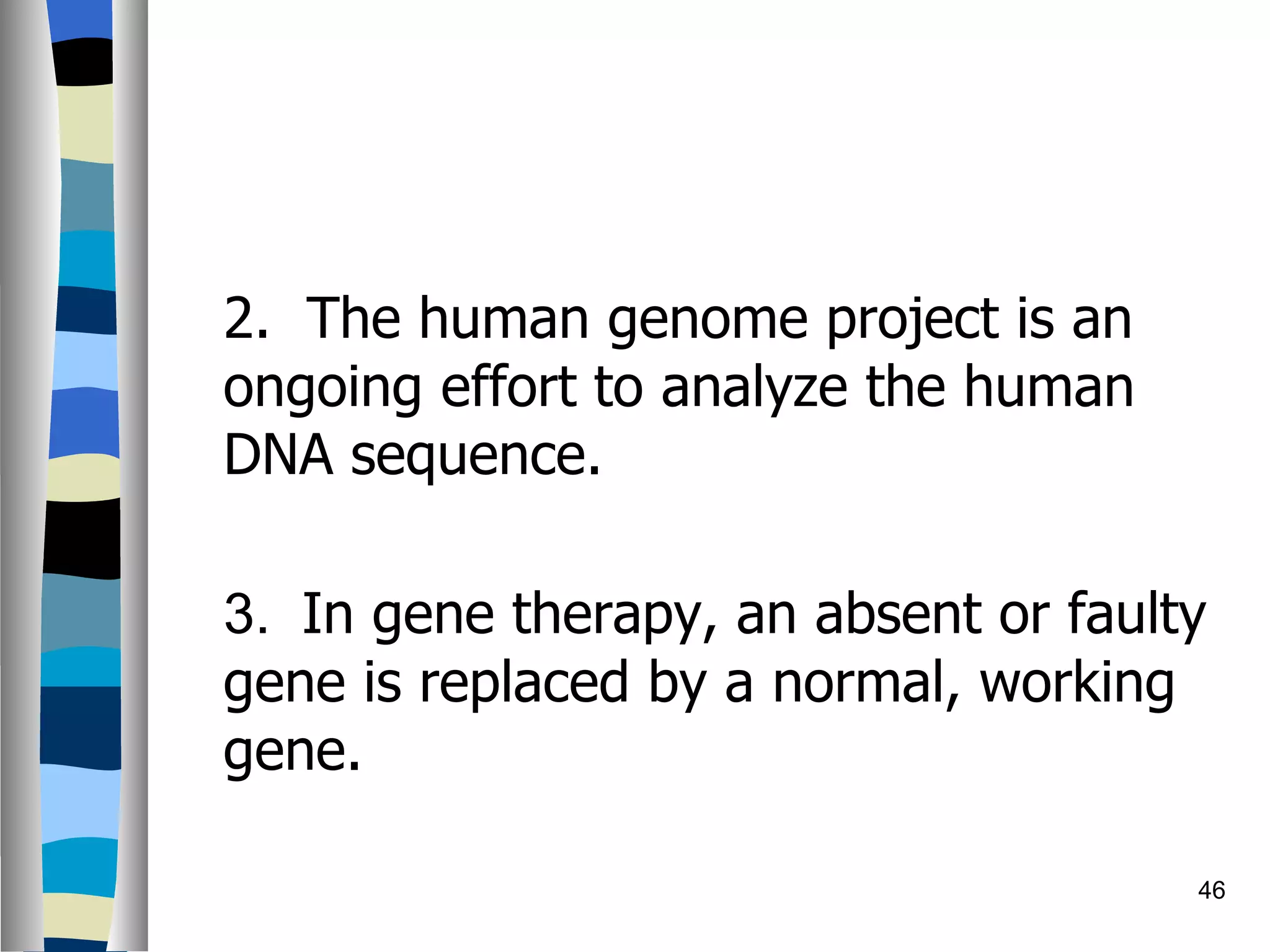 2. The human genome project is an ongoing effort to analyze the human DNA sequence.

3. In gene therapy, an absent or faulty gene is replaced by a normal, working gene.

46